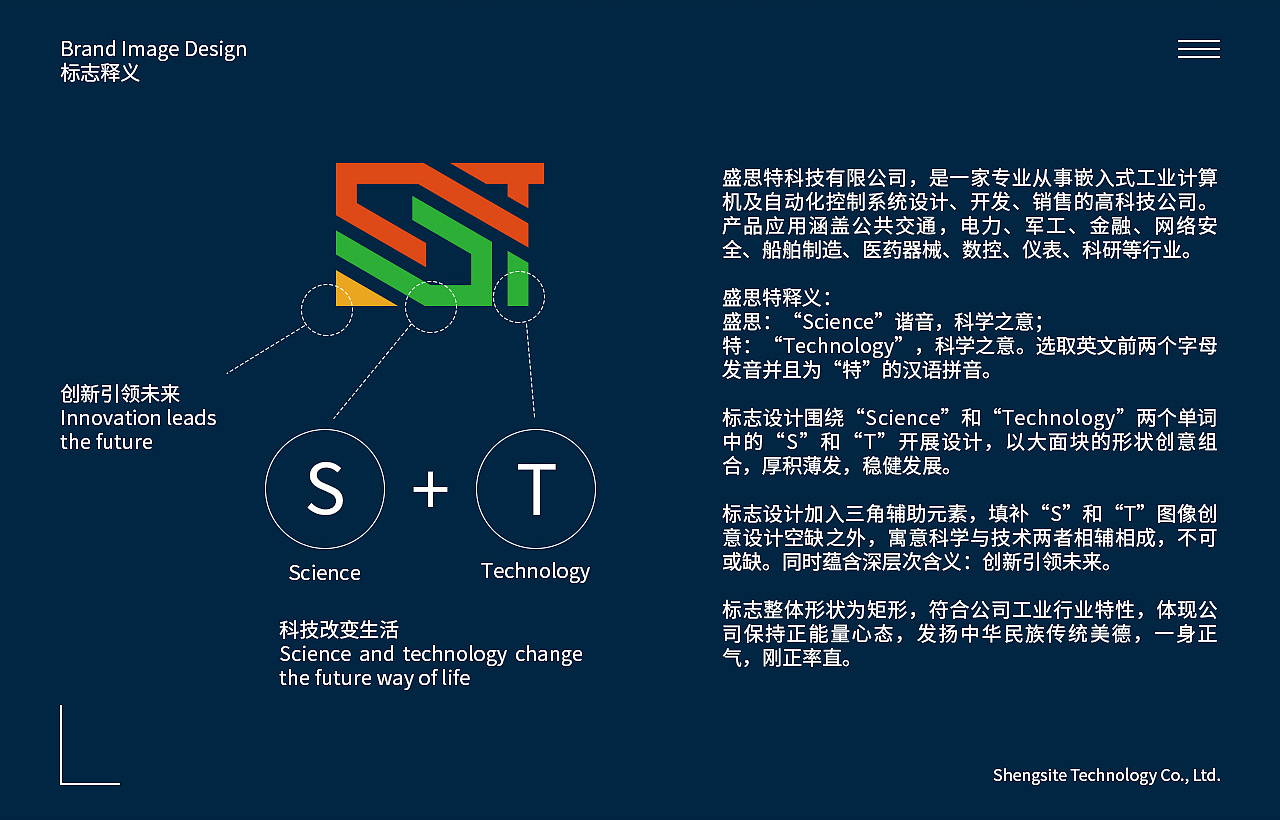 Brand Image Design
标志释义

创新引领未来
Innovation leads the future

S + T

Science

Technology

科技改变生活
Science and technology change the future way of life

盛思特科技有限公司，是一家专业从事嵌入式工业计算机及自动化控制系统设计、开发、销售的高科技公司。产品应用涵盖公共交通，电力、军工、金融、网络安全、船舶制造、医药器械、数控、仪表、科研等行业。

盛思特释义：
盛思：“Science”谐音，科学之意；
特：“Technology”，科学之意。选取英文前两个字母发音并且为“特”的汉语拼音。

标志设计围绕“Science”和“Technology”两个单词中的“S”和“T”开展设计，以大面块的形状创意组合，厚积薄发，稳健发展。

标志设计加入三角辅助元素，填补“S”和“T”图像创意设计空缺之外，寓意科学与技术两者相辅相成，不可或缺。同时蕴含深层次含义：创新引领未来。

标志整体形状为矩形，符合公司工业行业特性，体现公司保持正能量心态，发扬中华民族传统美德，一身正气，刚正率直。

Shengsite Technology Co., Ltd.